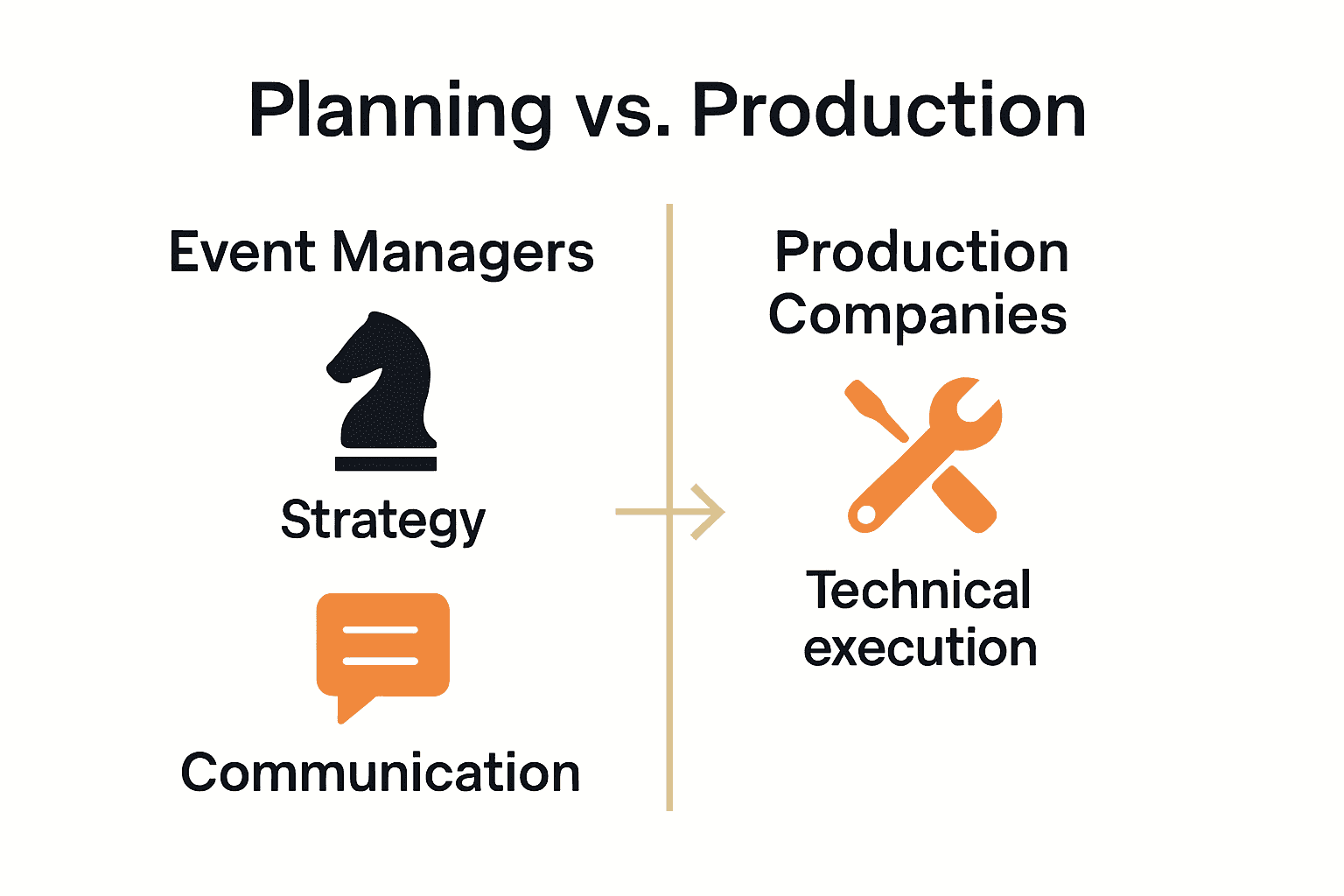 Planning vs. Production

Event Managers

Strategy

Communication

Production Companies

Technical execution